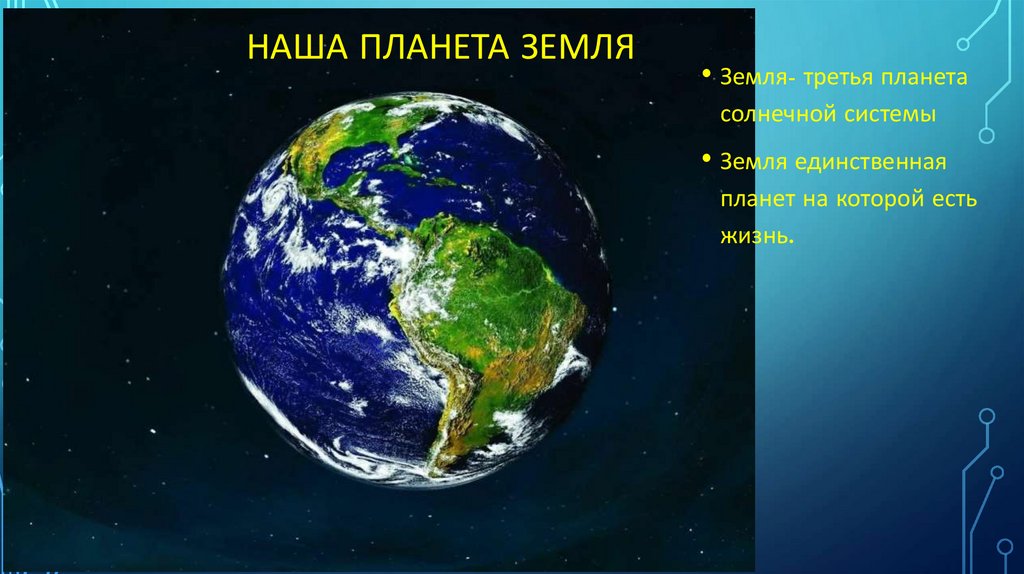 НАША ПЛАНЕТА ЗЕМЛЯ

• Земля- третья планета солнечной системы

• Земля единственная планет на которой есть жизнь.